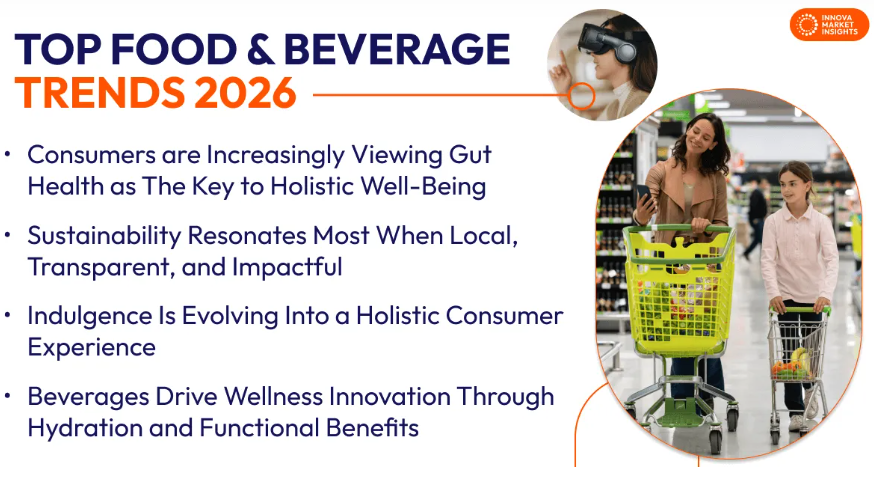 INNOVA MARKET INSIGHTS

TOP FOOD & BEVERAGE TRENDS 2026

• Consumers are Increasingly Viewing Gut Health as The Key to Holistic Well-Being

• Sustainability Resonates Most When Local, Transparent, and Impactful

• Indulgence Is Evolving Into a Holistic Consumer Experience

• Beverages Drive Wellness Innovation Through Hydration and Functional Benefits